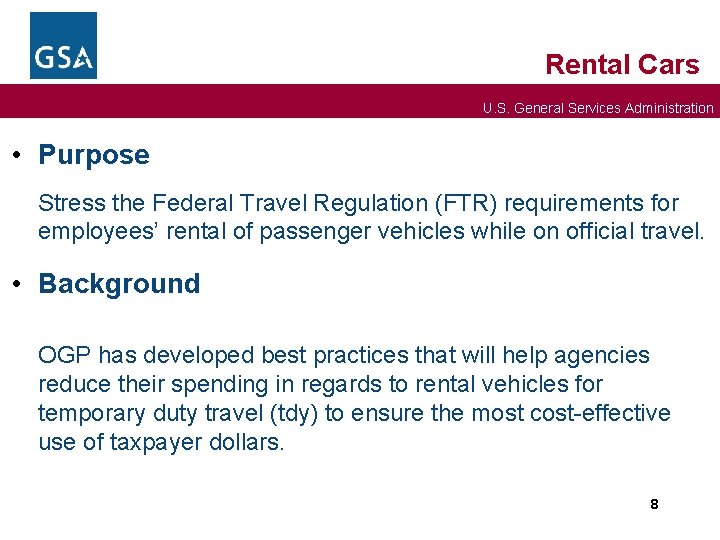 GSA

Rental Cars

U.S. General Services Administration

• Purpose

Stress the Federal Travel Regulation (FTR) requirements for employees’ rental of passenger vehicles while on official travel.

• Background

OGP has developed best practices that will help agencies reduce their spending in regards to rental vehicles for temporary duty travel (tdy) to ensure the most cost-effective use of taxpayer dollars.

8